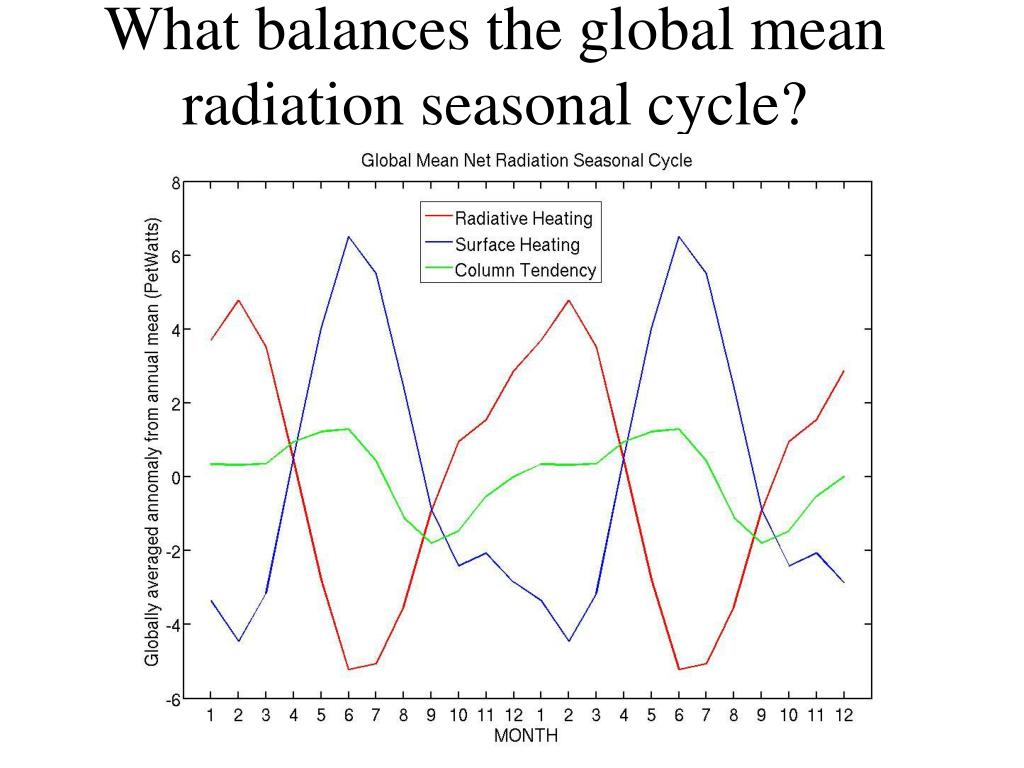 What balances the global mean radiation seasonal cycle?

Global Mean Net Radiation Seasonal Cycle

Radiative Heating
Surface Heating
Column Tendency

Globally averaged annomaly from annual mean (PetWatts)

8
6
4
2
0
-2
-4
-6

1 2 3 4 5 6 7 8 9 10 11 12 1 2 3 4 5 6 7 8 9 10 11 12
MONTH